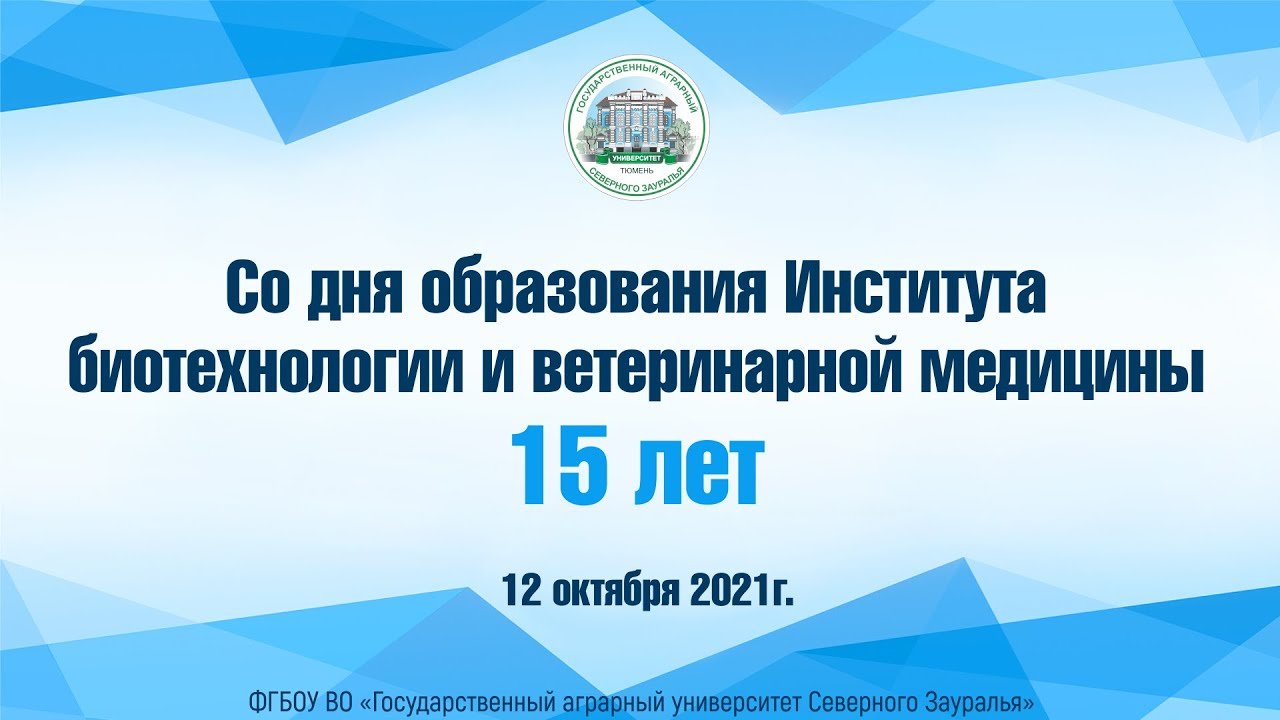 ГОСУДАРСТВЕННЫЙ АГРАРНЫЙ
УНИВЕРСИТЕТ
ТЮМЕНЬ
СЕВЕРНОГО ЗАУРАЛЬЯ

Со дня образования Института биотехнологии и ветеринарной медицины

15 лет

12 октября 2021г.

ФГБОУ ВО «Государственный аграрный университет Северного Зауралья»